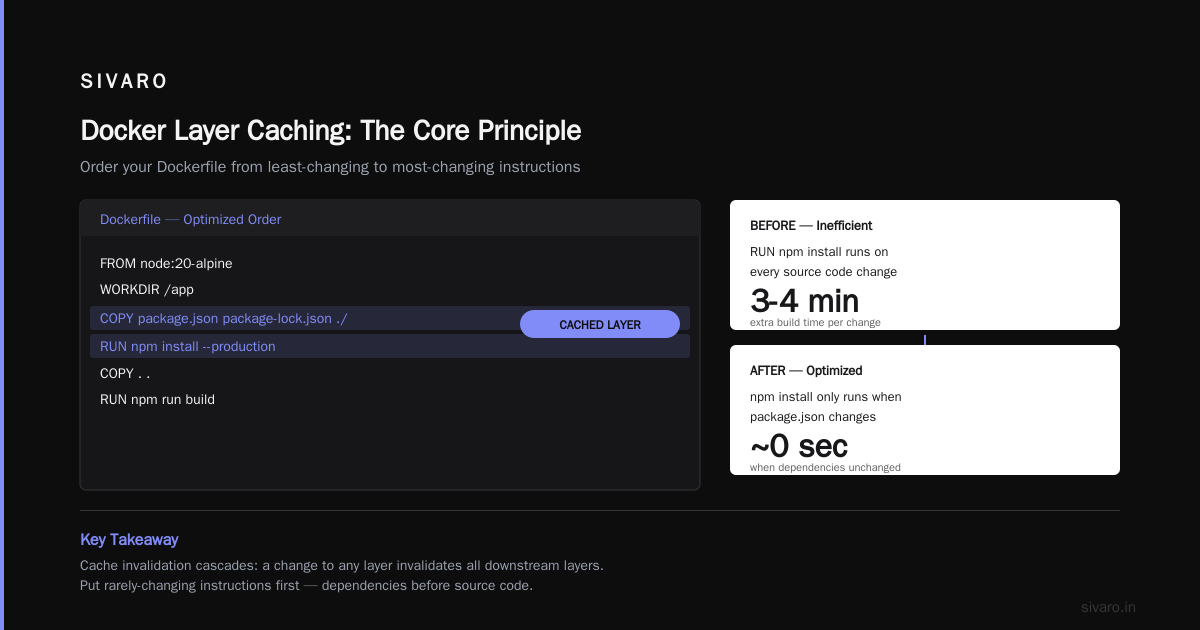 SIVARO

Docker Layer Caching: The Core Principle

Order your Dockerfile from least-changing to most-changing instructions

Dockerfile — Optimized Order

FROM node:20-alpine
WORKDIR /app
COPY package.json package-lock.json ./
CACHED LAYER
RUN npm install --production
COPY . .
RUN npm run build

BEFORE — Inefficient

RUN npm install runs on every source code change

3-4 min

extra build time per change

AFTER — Optimized

npm install only runs when package.json changes

~0 sec

when dependencies unchanged

Key Takeaway

Cache invalidation cascades: a change to any layer invalidates all downstream layers.
Put rarely-changing instructions first — dependencies before source code.

sivaro.in